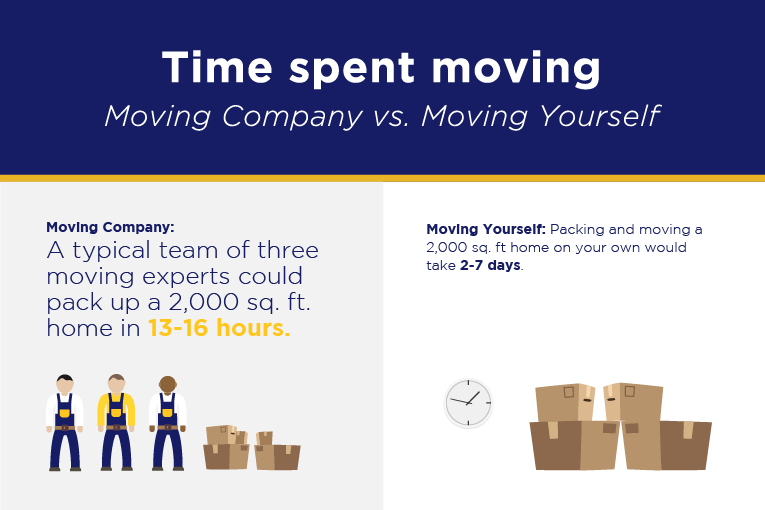 Time spent moving
Moving Company vs. Moving Yourself

Moving Company:
A typical team of three moving experts could pack up a 2,000 sq. ft. home in 13-16 hours.

Moving Yourself: Packing and moving a 2,000 sq. ft home on your own would take 2-7 days.